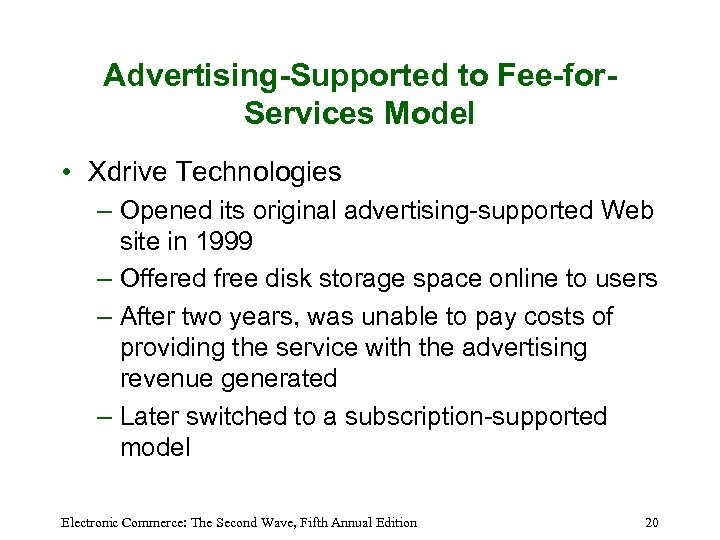 Advertising-Supported to Fee-for-Services Model

• Xdrive Technologies
– Opened its original advertising-supported Web site in 1999
– Offered free disk storage space online to users
– After two years, was unable to pay costs of providing the service with the advertising revenue generated
– Later switched to a subscription-supported model

Electronic Commerce: The Second Wave, Fifth Annual Edition

20